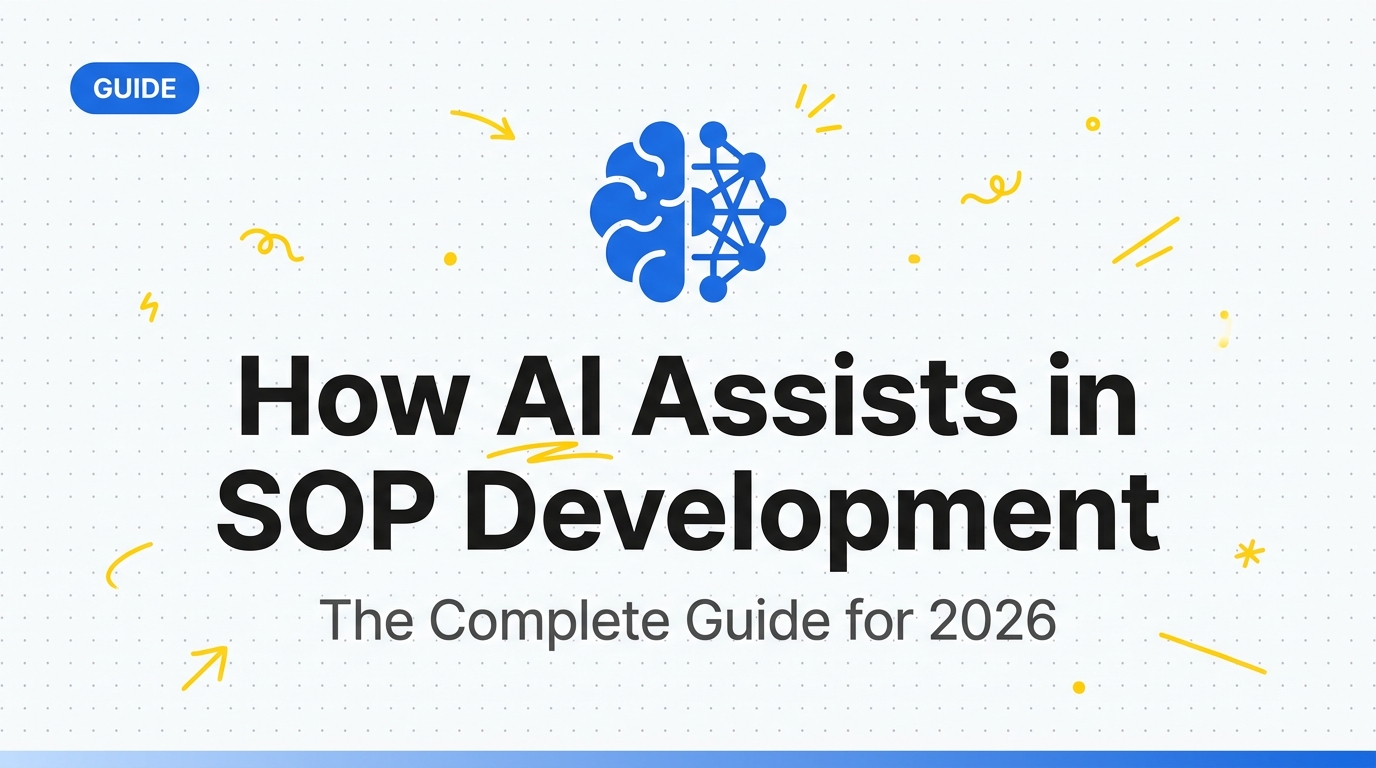 GUIDE

How AI Assists in SOP Development

The Complete Guide for 2026